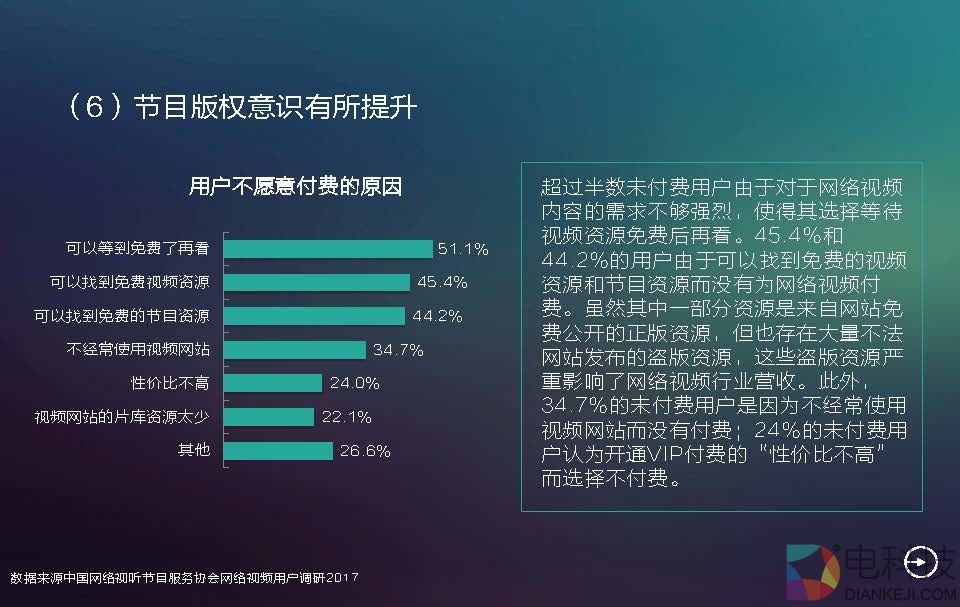 （6）节目版权意识有所提升

用户不愿意付费的原因

可以等到免费了再看 51.1%
可以找到免费视频资源 45.4%
可以找到免费的节目资源 44.2%
不经常使用视频网站 34.7%
性价比不高 24.0%
视频网站的片库资源太少 22.1%
其他 26.6%

超过半数未付费用户由于对于网络视频内容的需求不够强烈，使得其选择等待视频资源免费后再看。45.4%和44.2%的用户由于可以找到免费的视频资源和节目资源而没有为网络视频付费。虽然其中一部分资源是来自网站免费公开的正版资源，但也存在大量不法网站发布的盗版资源，这些盗版资源严重影响了网络视频行业营收。此外，34.7%的未付费用户是因为不经常使用视频网站而没有付费；24%的未付费用户认为开通VIP付费的“性价比不高”而选择不付费。

数据来源中国网络视听节目服务协会网络视频用户调研2017

电科技
DIANKEJI.COM